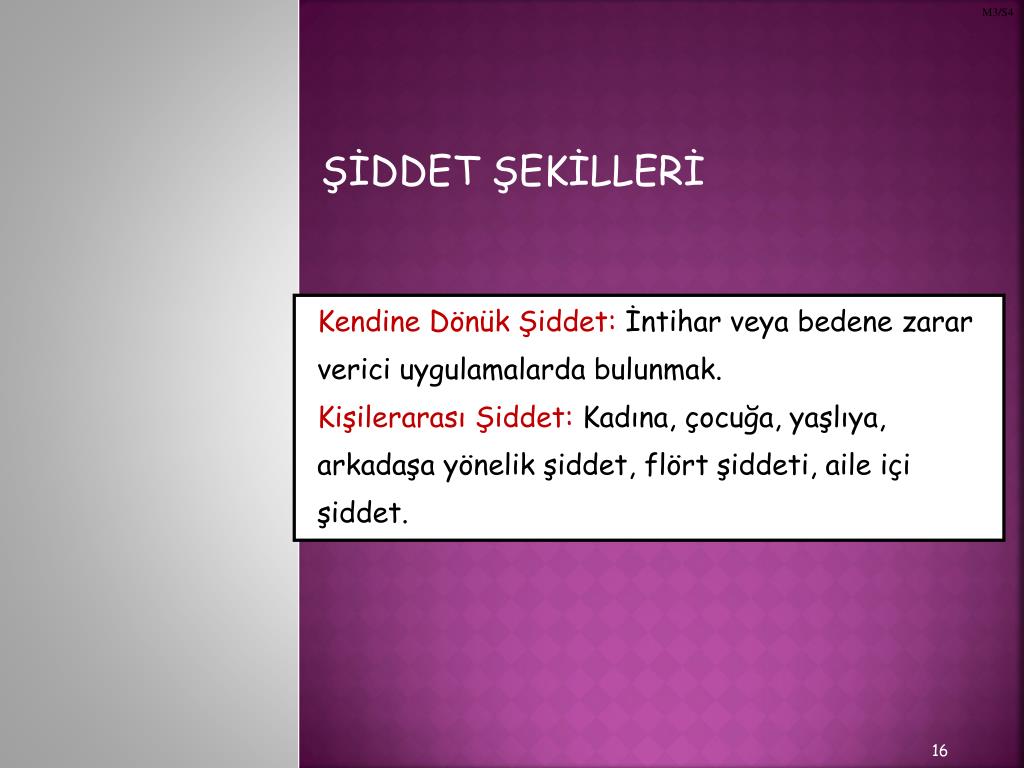 M3/S4

ŞİDDET ŞEKİLLERİ

Kendine Dönük Şiddet: İntihar veya bedene zarar verici uygulamalarda bulunmak.
Kişilerarası Şiddet: Kadına, çocuğa, yaşlıya, arkadaşa yönelik şiddet, flört şiddeti, aile içi şiddet.

16